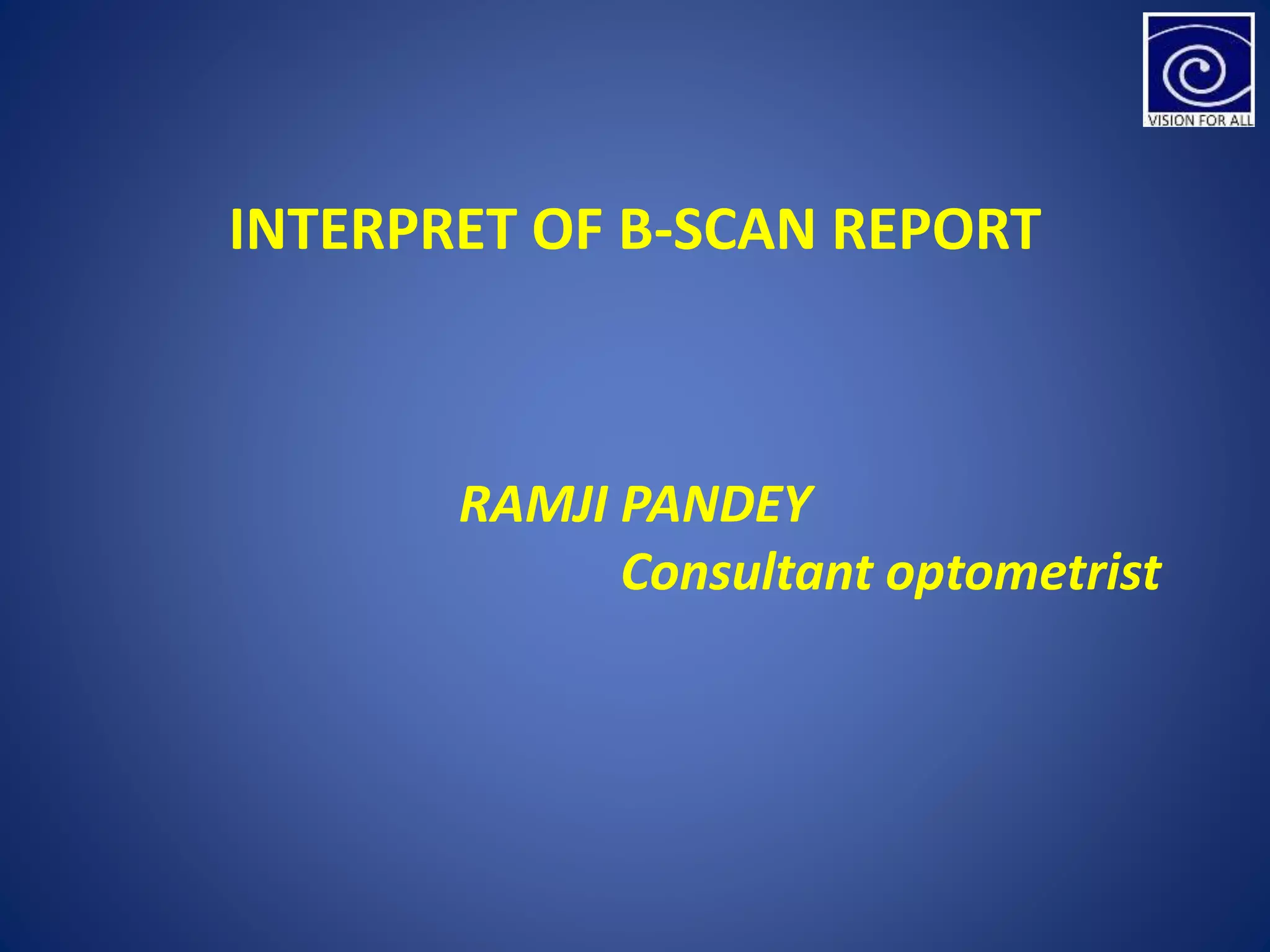 VISION FOR ALL

INTERPRET OF B-SCAN REPORT

RAMJI PANDEY
Consultant optometrist